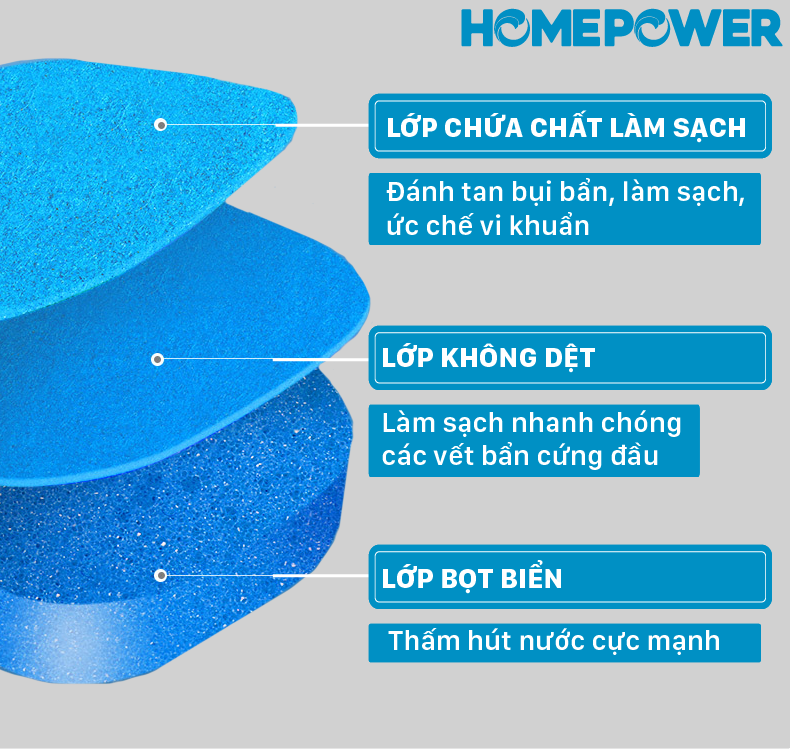 HOMEPOWER

LỚP CHỨA CHẤT LÀM SẠCH

Đánh tan bụi bẩn, làm sạch, ức chế vi khuẩn

LỚP KHÔNG DỆT

Làm sạch nhanh chóng các vết bẩn cứng đầu

LỚP BỌT BIỂN

Thấm hút nước cực mạnh